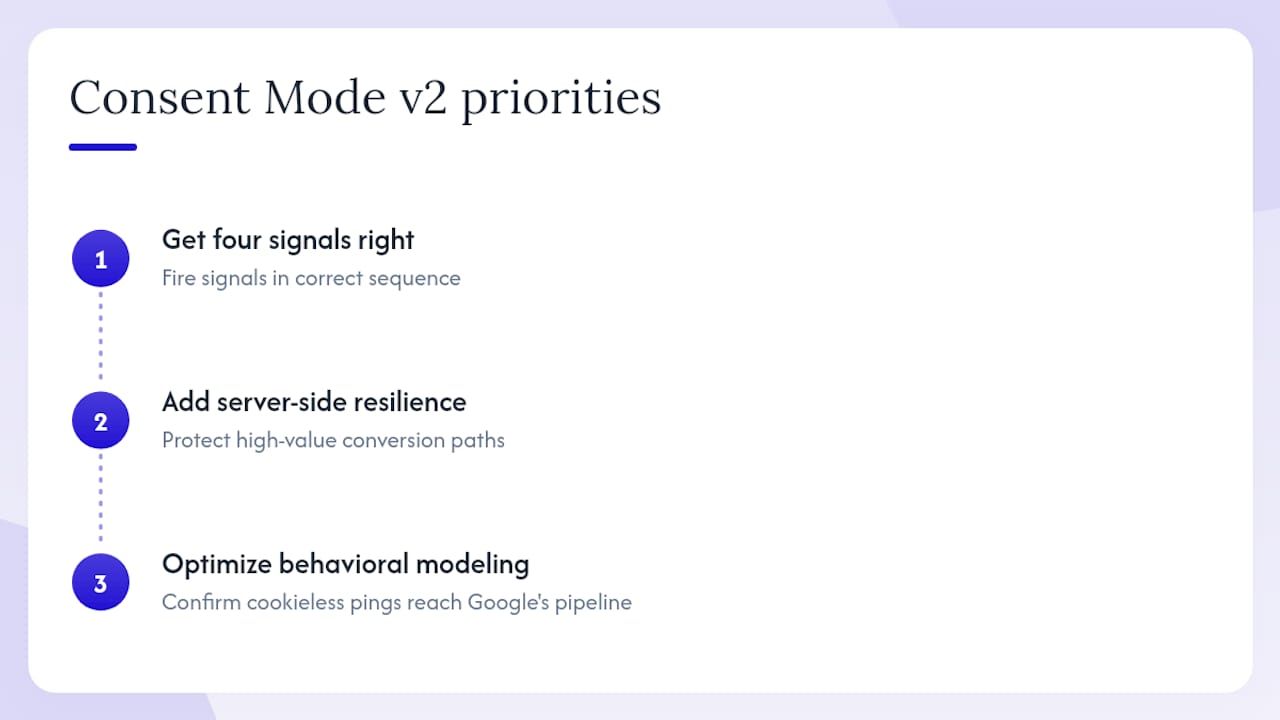 Consent Mode v2 priorities

1
Get four signals right
Fire signals in correct sequence

2
Add server-side resilience
Protect high-value conversion paths

3
Optimize behavioral modeling
Confirm cookieless pings reach Google's pipeline